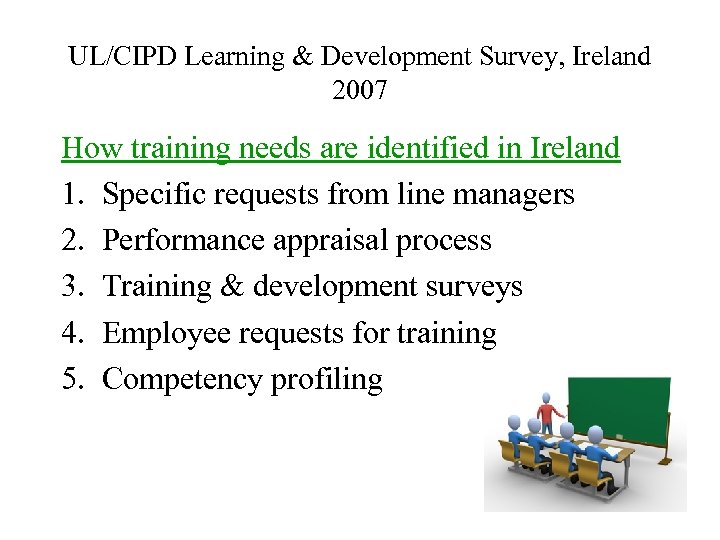 UL/CIPD Learning & Development Survey, Ireland 2007

How training needs are identified in Ireland

1. Specific requests from line managers
2. Performance appraisal process
3. Training & development surveys
4. Employee requests for training
5. Competency profiling